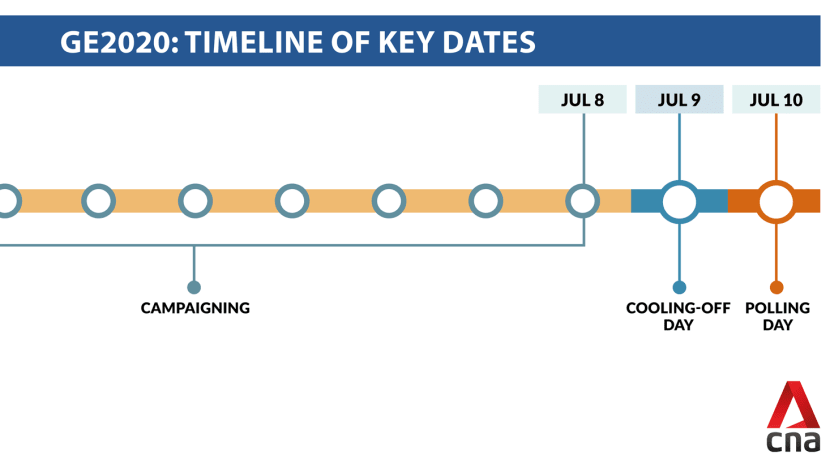 GE2020: TIMELINE OF KEY DATES

JUL 8

JUL 9

JUL 10

CAMPAIGNING

COOLING-OFF DAY

POLLING DAY

cna